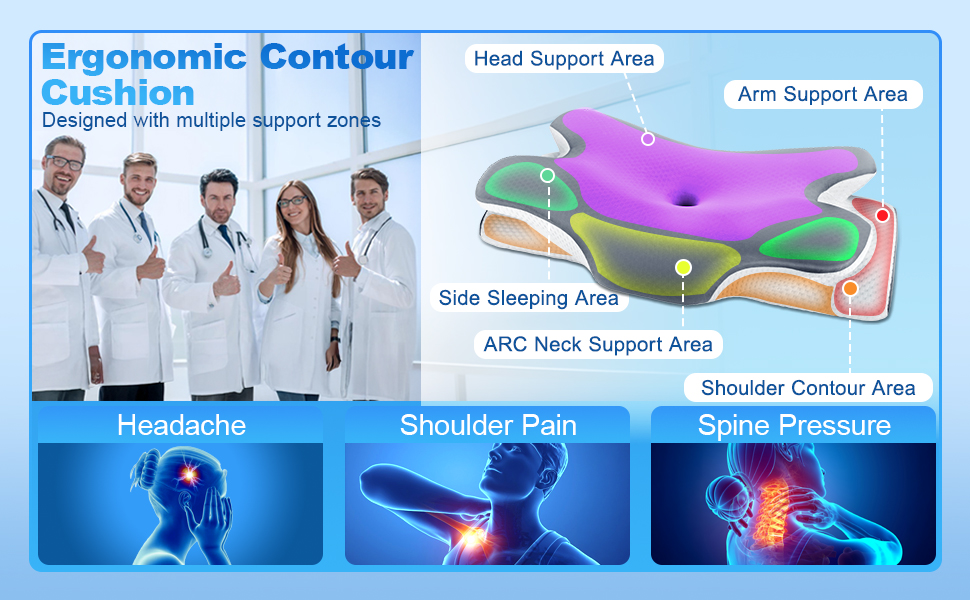 Ergonomic Contour Cushion
Designed with multiple support zones

Head Support Area
Arm Support Area
Side Sleeping Area
ARC Neck Support Area
Shoulder Contour Area

Headache
Shoulder Pain
Spine Pressure